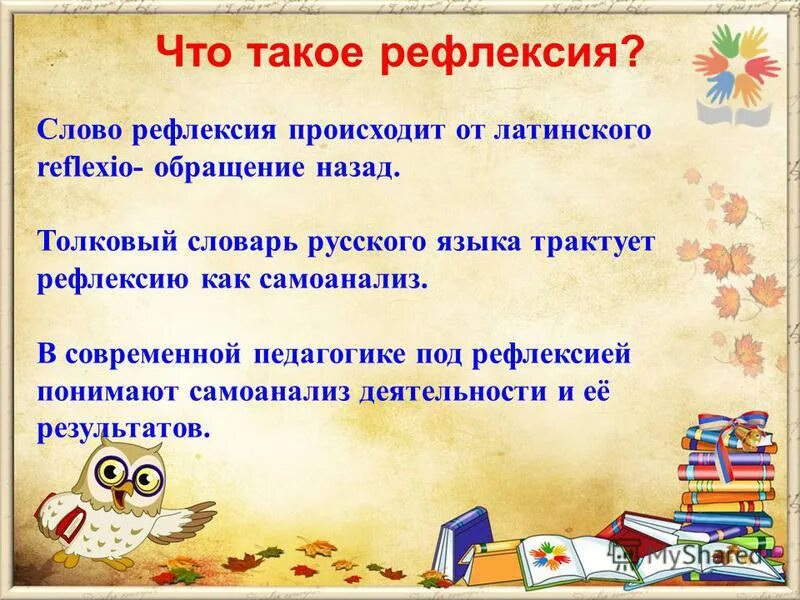 Что такое рефлексия?

Слово рефлексия происходит от латинского reflexio- обращение назад.

Толковый словарь русского языка трактует рефлексию как самоанализ.

В современной педагогике под рефлексией понимают самоанализ деятельности и её результатов.

MyShared